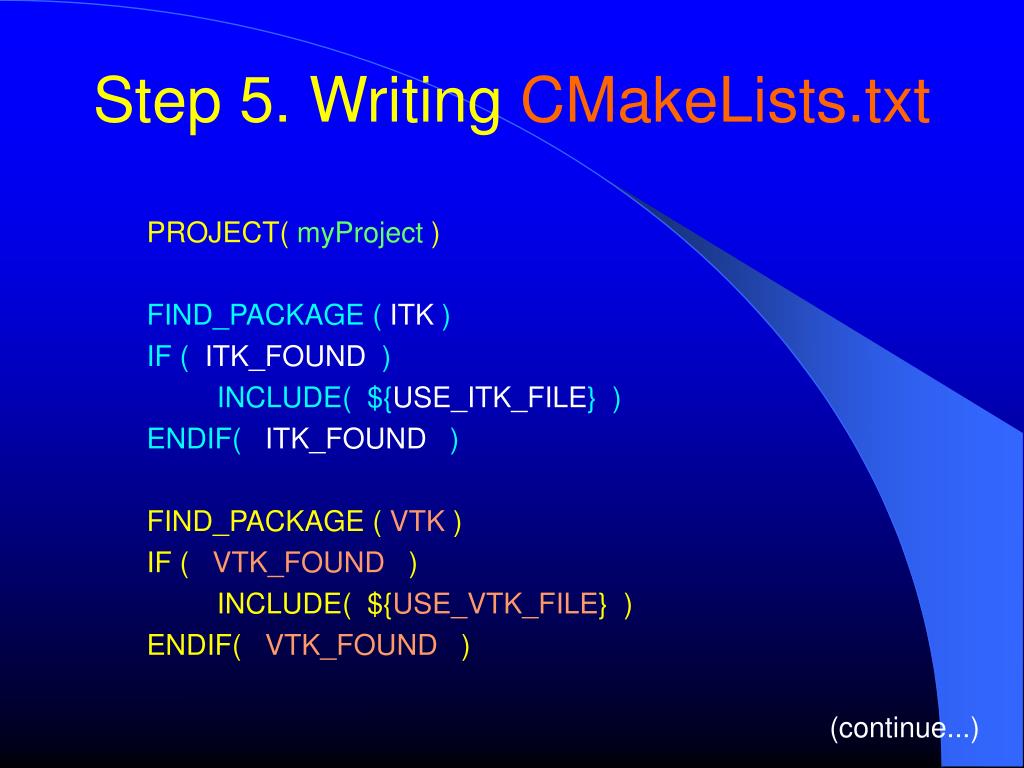 Step 5. Writing CMakeLists.txt

PROJECT( myProject )

FIND_PACKAGE ( ITK )
IF ( ITK_FOUND )
INCLUDE( ${USE_ITK_FILE} )
ENDIF( ITK_FOUND )

FIND_PACKAGE ( VTK )
IF ( VTK_FOUND )
INCLUDE( ${USE_VTK_FILE} )
ENDIF( VTK_FOUND )

(continue...)